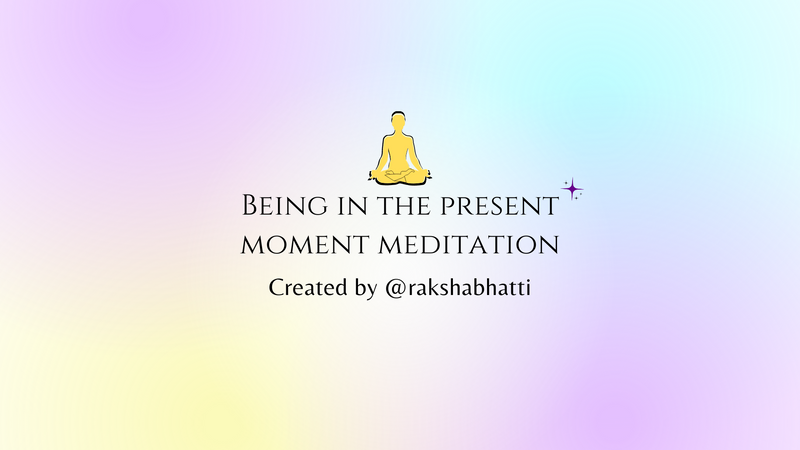 Being in the present moment meditation

Created by @rakshabhatti